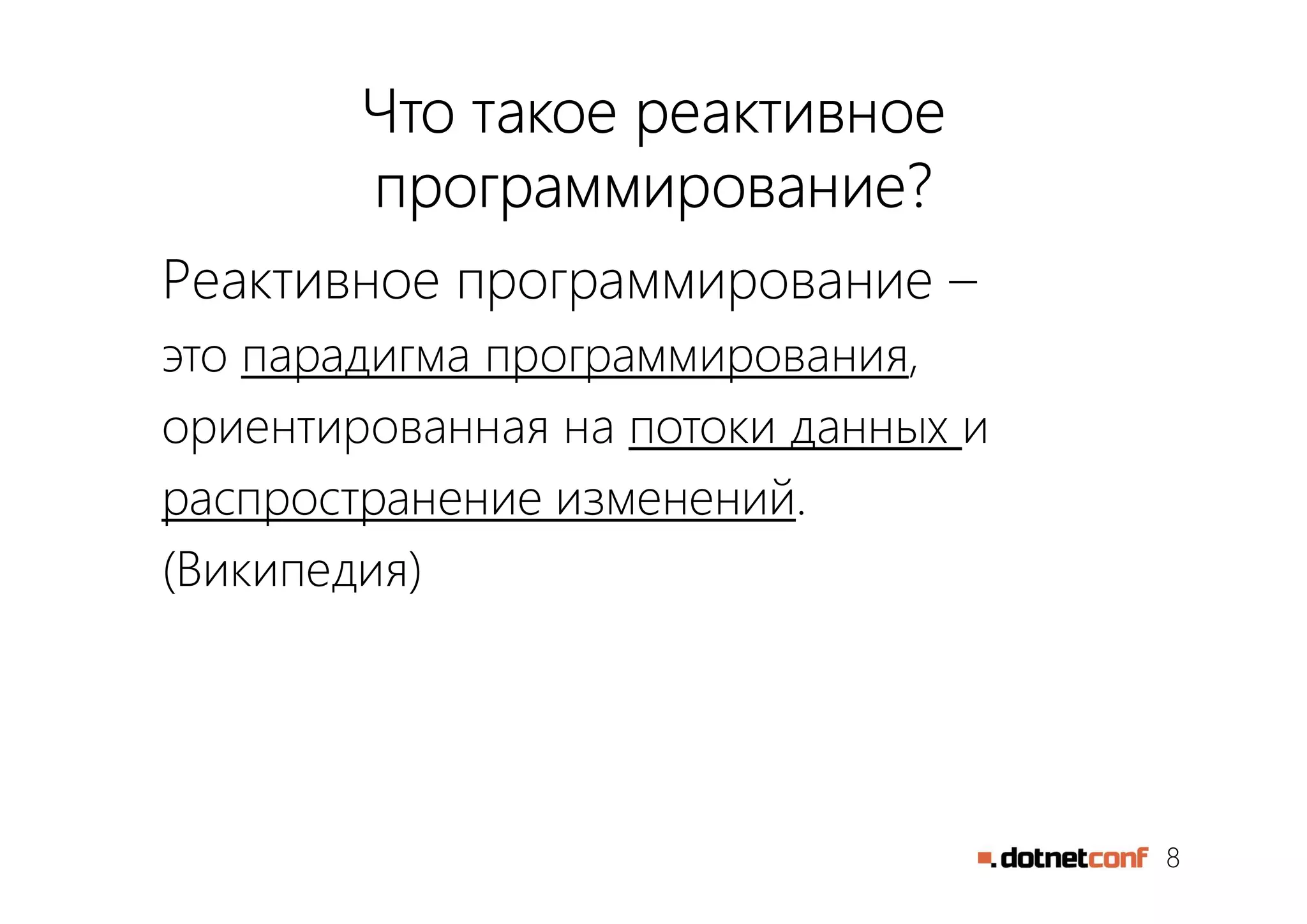 Что такое реактивное программирование?

Реактивное программирование – это парадигма программирования, ориентированная на потоки данных и распространение изменений.
(Википедия)

.dotnetconf 8